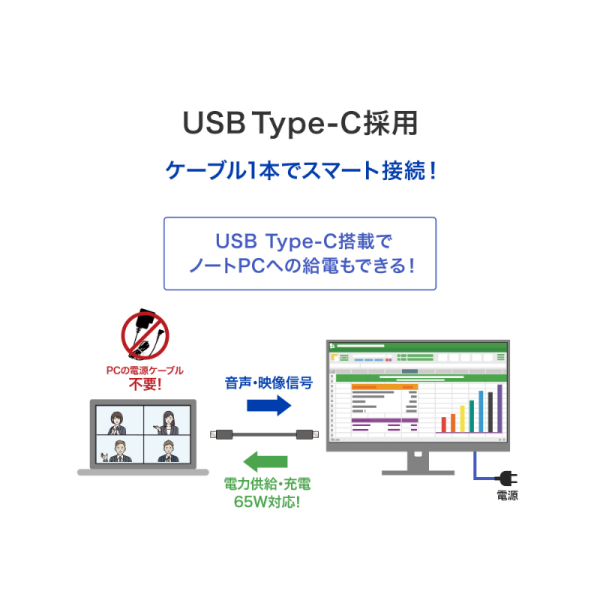 USB Type-C採用

ケーブル1本でスマート接続！

USB Type-C搭載で
ノートPCへの給電もできる！

PCの電源ケーブル
不要!

音声・映像信号

電力供給・充電
65W対応!

電源